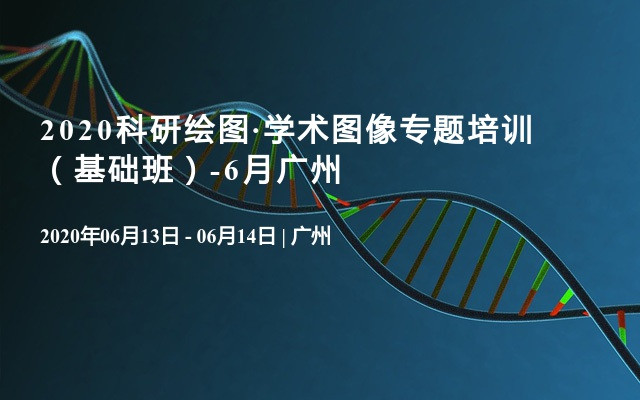 2020科研绘图·学术图像专题培训（基础班）-6月广州

2020年06月13日 - 06月14日 | 广州